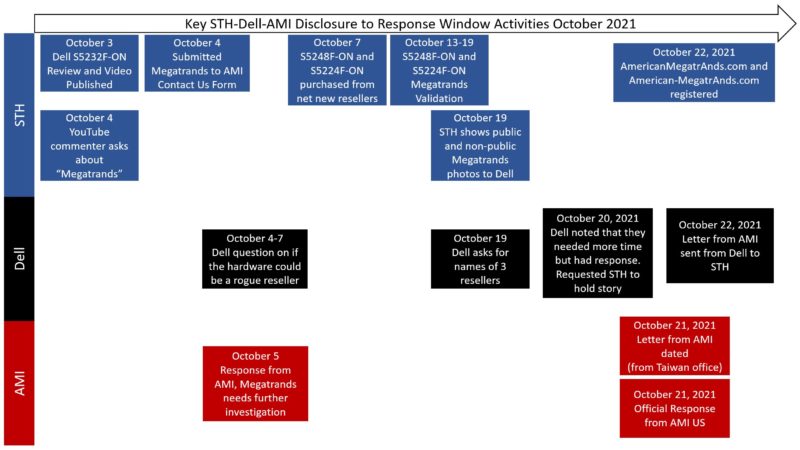 Key STH-Dell-AMI Disclosure to Response Window Activities October 2021

STH

October 3
Dell S5232F-ON Review and Video Published

October 4
Submitted Megatrands to AMI Contact Us Form

October 7
S5248F-ON and S5224F-ON purchased from net new resellers

October 13-19
S5248F-ON and S5224F-ON Megatrands Validation

October 22, 2021
AmericanMegatrAnds.com and American-MegatrAnds.com registered

October 4
YouTube commenter asks about "Megatrands"

October 19
STH shows public and non-public Megatrands photos to Dell

Dell

October 4-7
Dell question on if the hardware could be a rogue reseller

October 19
Dell asks for names of 3 resellers

October 20, 2021
Dell noted that they needed more time but had response. Requested STH to hold story

October 22, 2021
Letter from AMI sent from Dell to STH

AMI

October 5
Response from AMI, Megatrands needs further investigation

October 21, 2021
Letter from AMI dated (from Taiwan office)

October 21, 2021
Official Response from AMI US